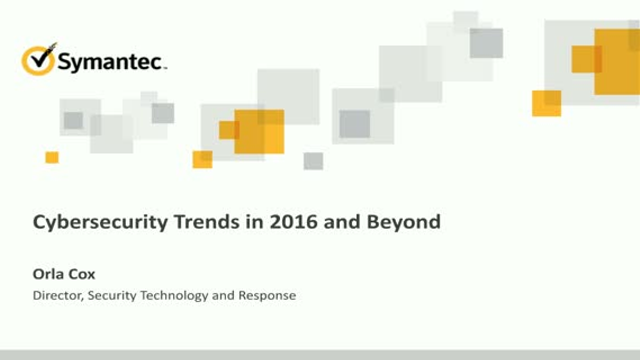 Symantec.

Cybersecurity Trends in 2016 and Beyond

Orla Cox

Director, Security Technology and Response